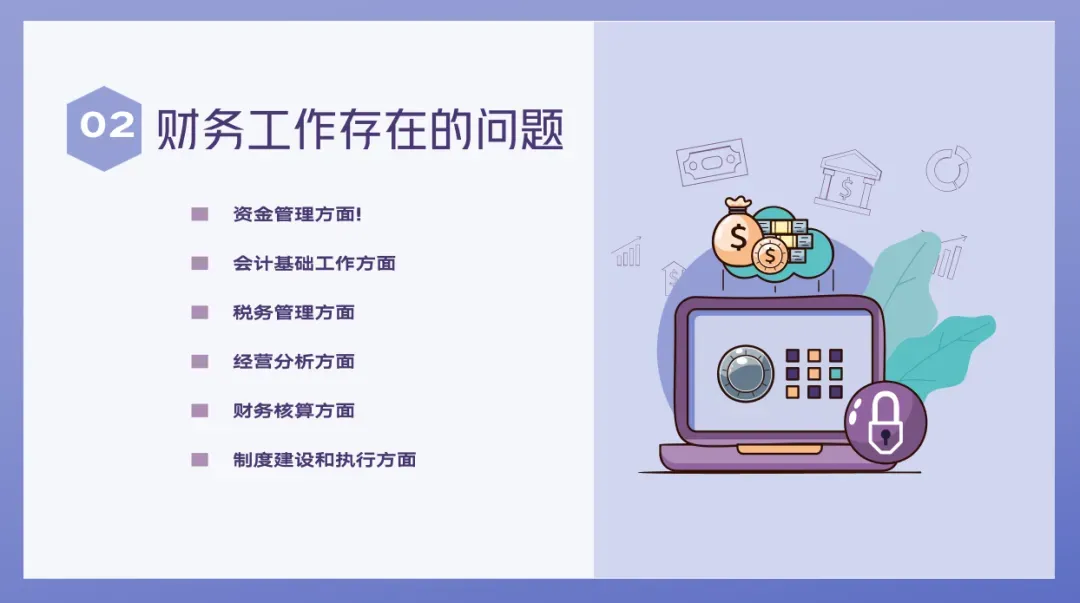 02 财务工作存在的问题

资金管理方面!

会计基础工作方面

税务管理方面

经营分析方面

财务核算方面

制度建设和执行方面

$

$

$